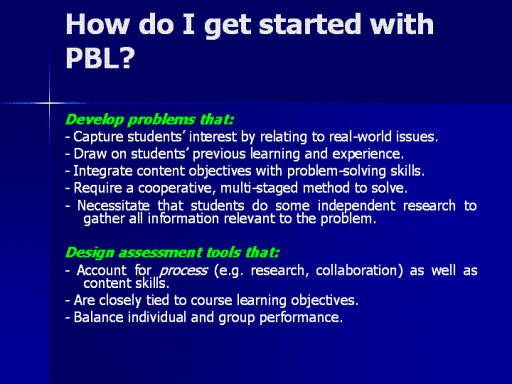 How do I get started with PBL?

Develop problems that:

- Capture students' interest by relating to real-world issues.
- Draw on students' previous learning and experience.
- Integrate content objectives with problem-solving skills.
- Require a cooperative, multi-staged method to solve.
- Necessitate that students do some independent research to gather all information relevant to the problem.

Design assessment tools that:

- Account for process (e.g. research, collaboration) as well as content skills.
- Are closely tied to course learning objectives.
- Balance individual and group performance.